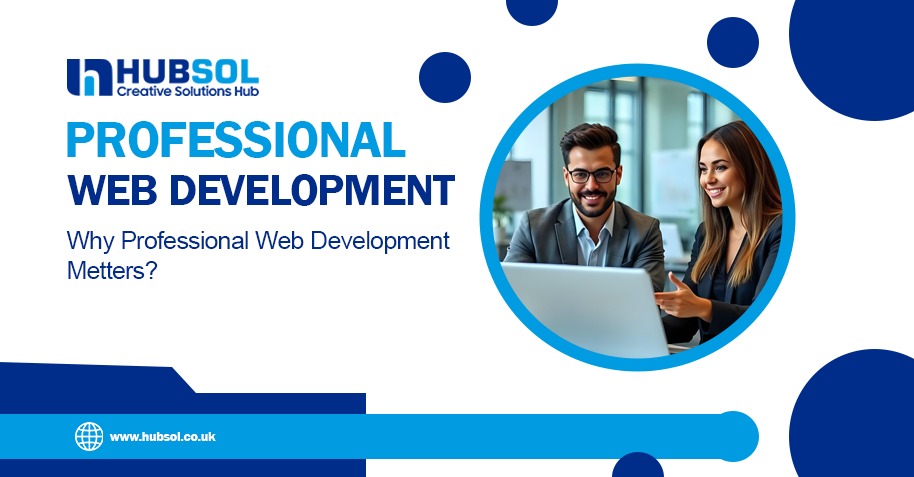 HUBSOL
Creative Solutions Hub

PROFESSIONAL
WEB DEVELOPMENT

Why Professional Web Development Metters?

www.hubsol.co.uk